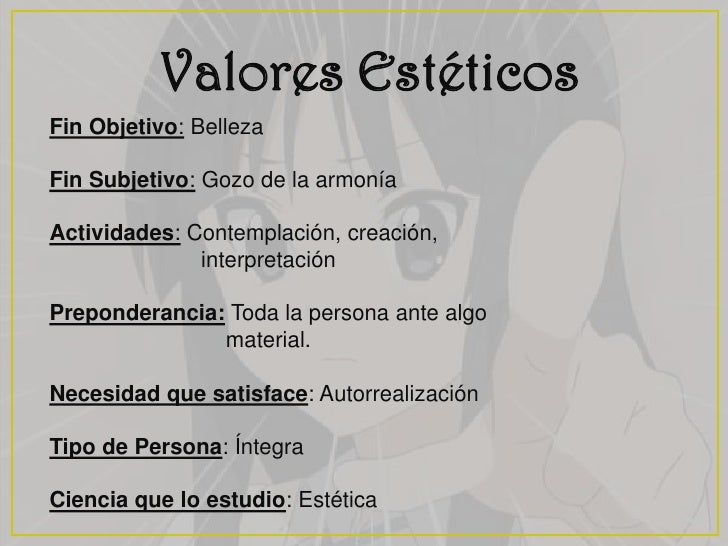 Valores Estéticos

Fin Objetivo: Belleza

Fin Subjetivo: Gozo de la armonía

Actividades: Contemplación, creación, interpretación

Preponderancia: Toda la persona ante algo material.

Necesidad que satisface: Autorrealización

Tipo de Persona: Íntegra

Ciencia que lo estudio: Estética